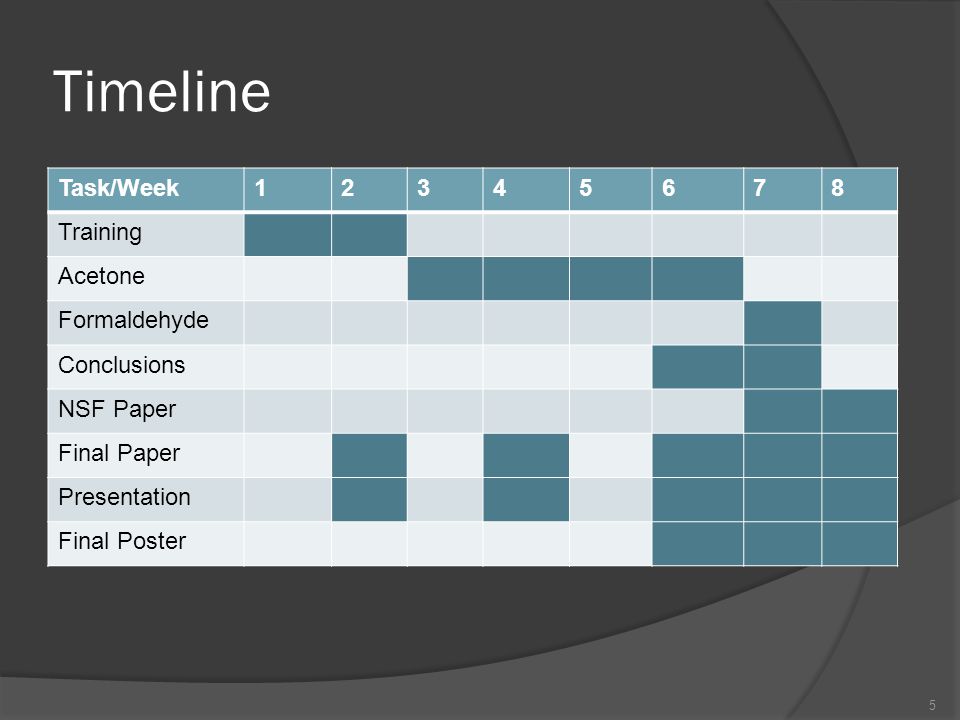 Timeline

| Task/Week | 1 | 2 | 3 | 4 | 5 | 6 | 7 | 8 |
|---|---|---|---|---|---|---|---|---|
| Training | | | | | | | | |
| Acetone | | | | | | | | |
| Formaldehyde | | | | | | | | |
| Conclusions | | | | | | | | |
| NSF Paper | | | | | | | | |
| Final Paper | | | | | | | | |
| Presentation | | | | | | | | |
| Final Poster | | | | | | | | |

5